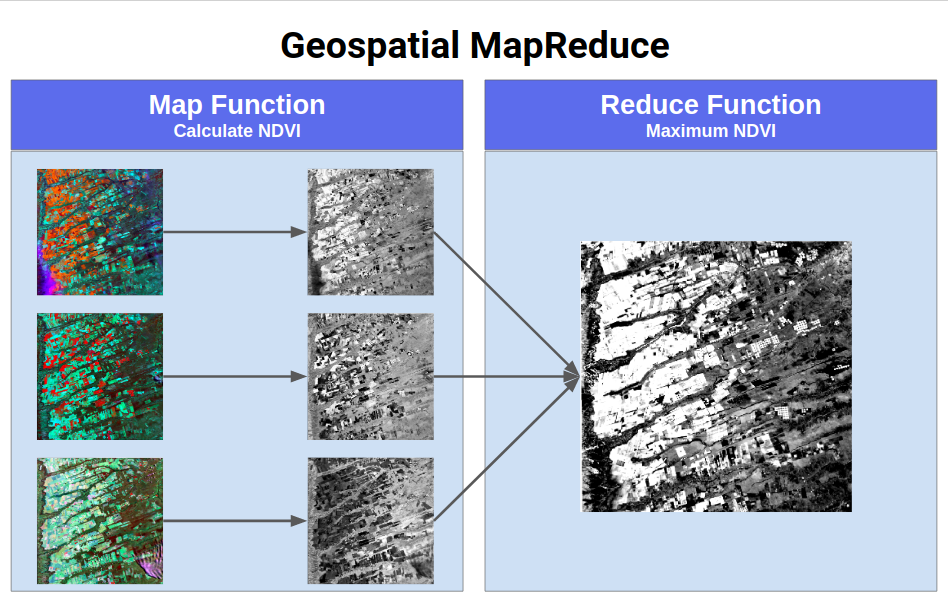 Geospatial MapReduce

Map Function
Calculate NDVI

Reduce Function
Maximum NDVI